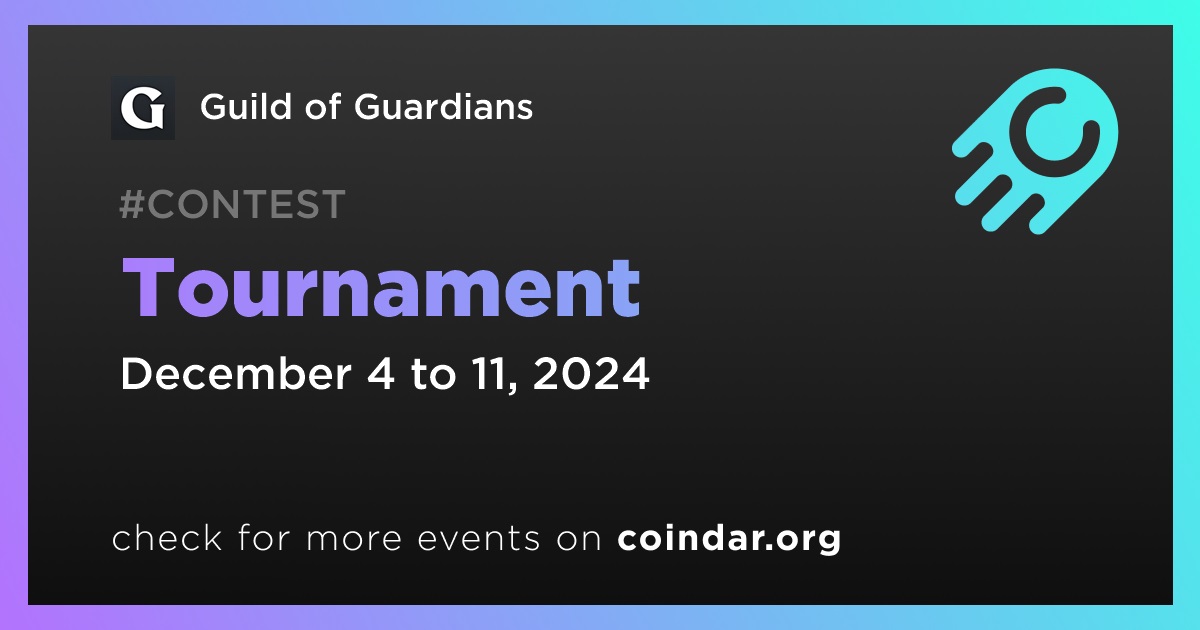 G Guild of Guardians

#CONTEST

Tournament

December 4 to 11, 2024

check for more events on coindar.org